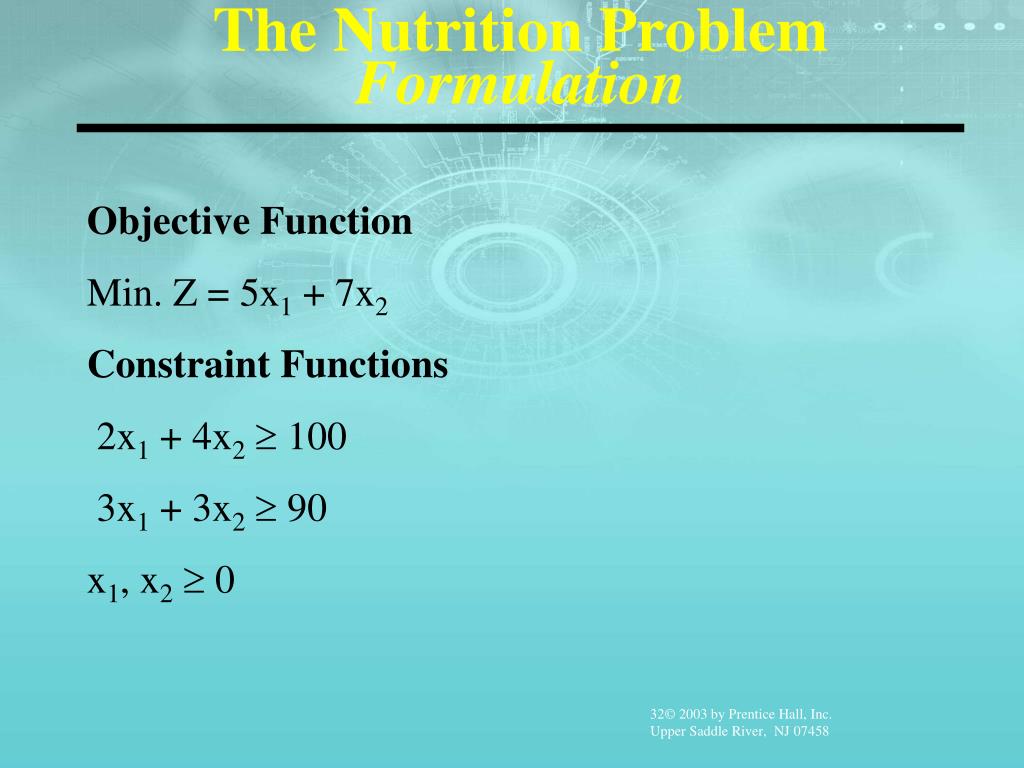 The Nutrition Problem
Formulation

Objective Function

Min. $Z = 5x_1 + 7x_2$

Constraint Functions

$2x_1 + 4x_2 \geq 100$

$3x_1 + 3x_2 \geq 90$

$x_1, x_2 \geq 0$

32© 2003 by Prentice Hall, Inc.
Upper Saddle River, NJ 07458